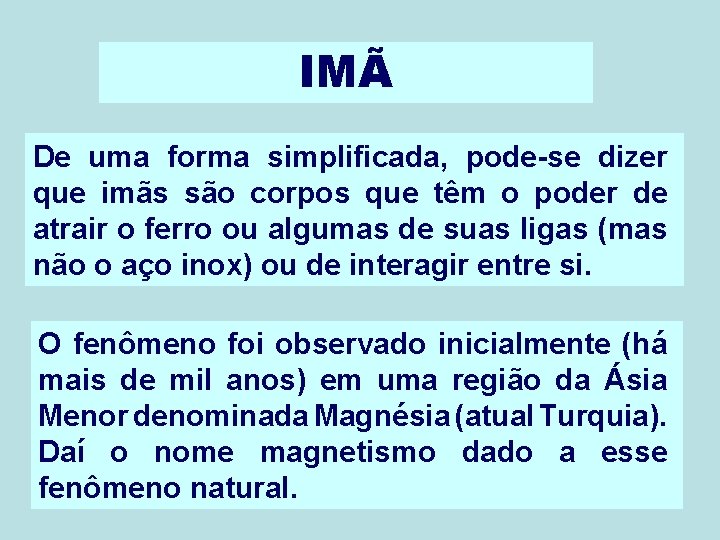 IMÃ

De uma forma simplificada, pode-se dizer que imãs são corpos que têm o poder de atrair o ferro ou algumas de suas ligas (mas não o aço inox) ou de interagir entre si.

O fenômeno foi observado inicialmente (há mais de mil anos) em uma região da Ásia Menor denominada Magnésia (atual Turquia). Daí o nome magnetismo dado a esse fenômeno natural.